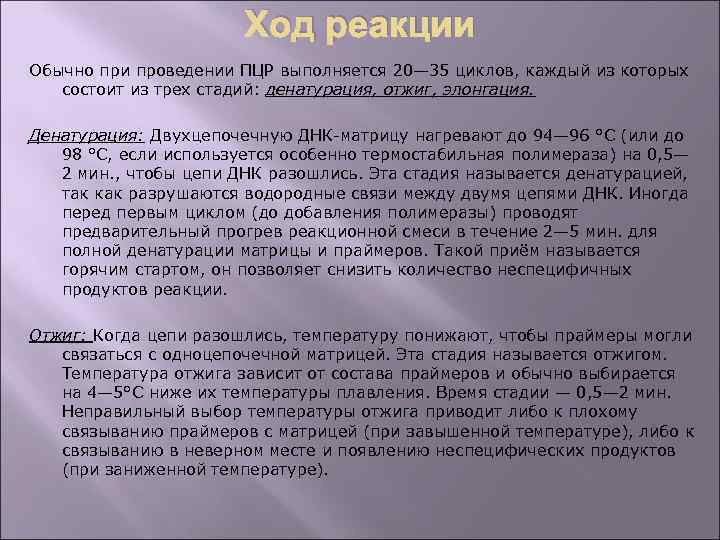 Ход реакции

Обычно при проведении ПЦР выполняется 20—35 циклов, каждый из которых состоит из трех стадий: денатурация, отжиг, элонгация.

Денатурация: Двухцепочечную ДНК-матрицу нагревают до 94—96 °C (или до 98 °C, если используется особенно термостабильная полимераза) на 0,5—2 мин., чтобы цепи ДНК разошлись. Эта стадия называется денатурацией, так как разрушаются водородные связи между двумя цепями ДНК. Иногда перед первым циклом (до добавления полимеразы) проводят предварительный прогрев реакционной смеси в течение 2—5 мин. для полной денатурации матрицы и праймеров. Такой приём называется горячим стартом, он позволяет снизить количество неспецифичных продуктов реакции.

Отжиг: Когда цепи разошлись, температуру понижают, чтобы праймеры могли связаться с одноцепочечной матрицей. Эта стадия называется отжигом. Температура отжига зависит от состава праймеров и обычно выбирается на 4—5°C ниже их температуры плавления. Время стадии — 0,5—2 мин. Неправильный выбор температуры отжига приводит либо к плохому связыванию праймеров с матрицей (при завышенной температуре), либо к связыванию в неверном месте и появлению неспецифических продуктов (при заниженной температуре).